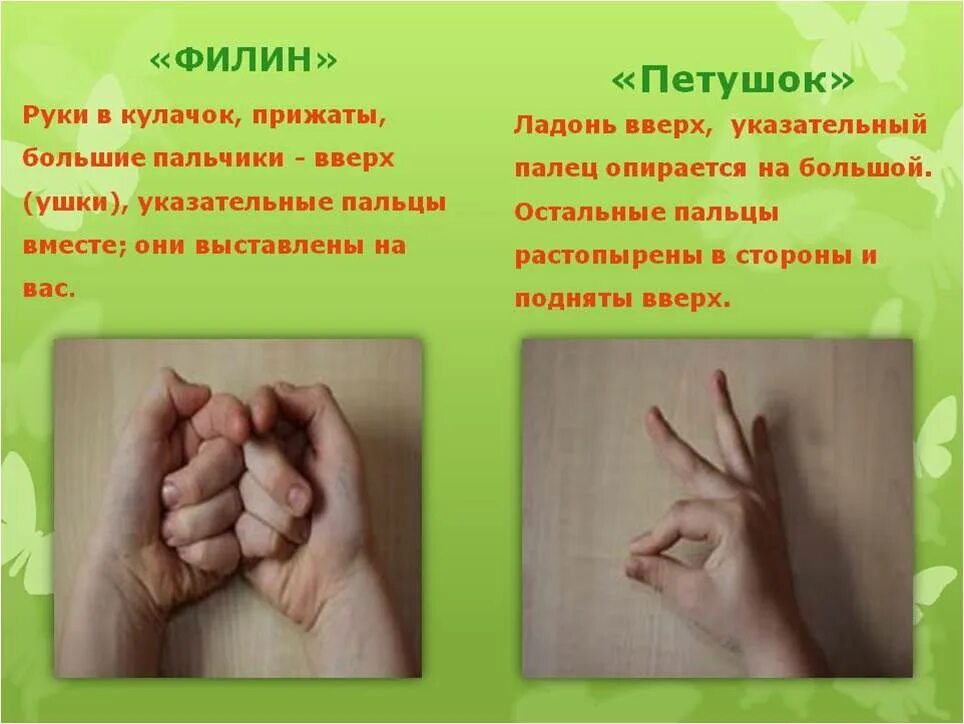 «ФИЛИН»

Руки в кулачок, прижаты, большие пальчики - вверх (ушки), указательные пальцы вместе; они выставлены на вас.

«Петушок»

Ладонь вверх, указательный палец опирается на большой. Остальные пальцы растопырены в стороны и подняты вверх.